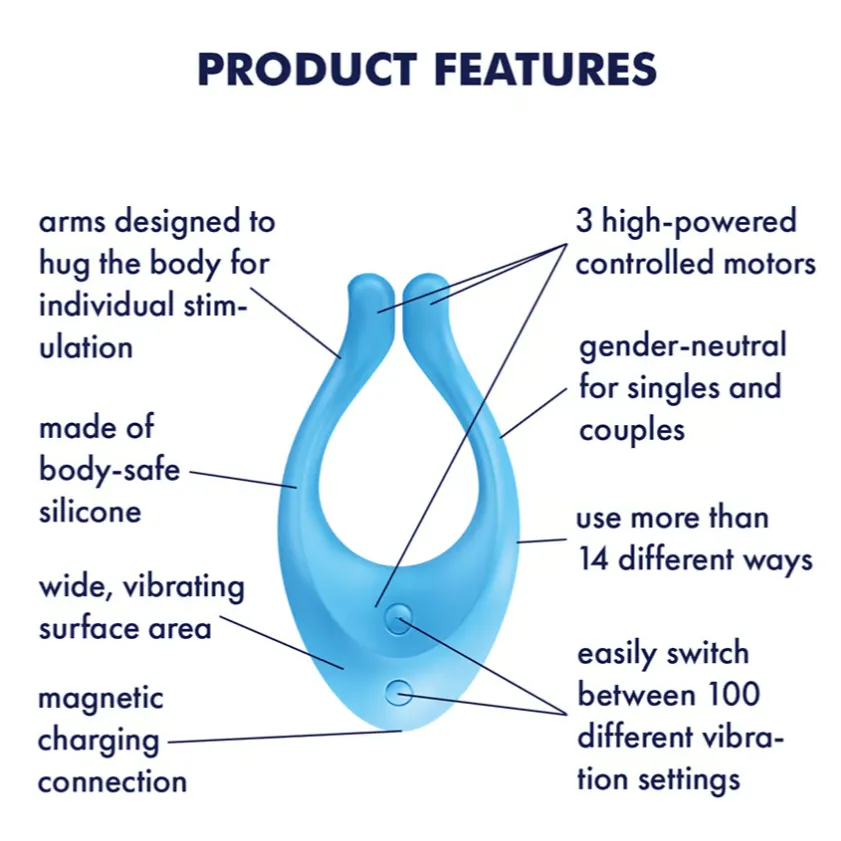 PRODUCT FEATURES

arms designed to hug the body for individual stimulation

made of body-safe silicone

wide, vibrating surface area

magnetic charging connection

3 high-powered controlled motors

gender-neutral for singles and couples

use more than 14 different ways

easily switch between 100 different vibration settings